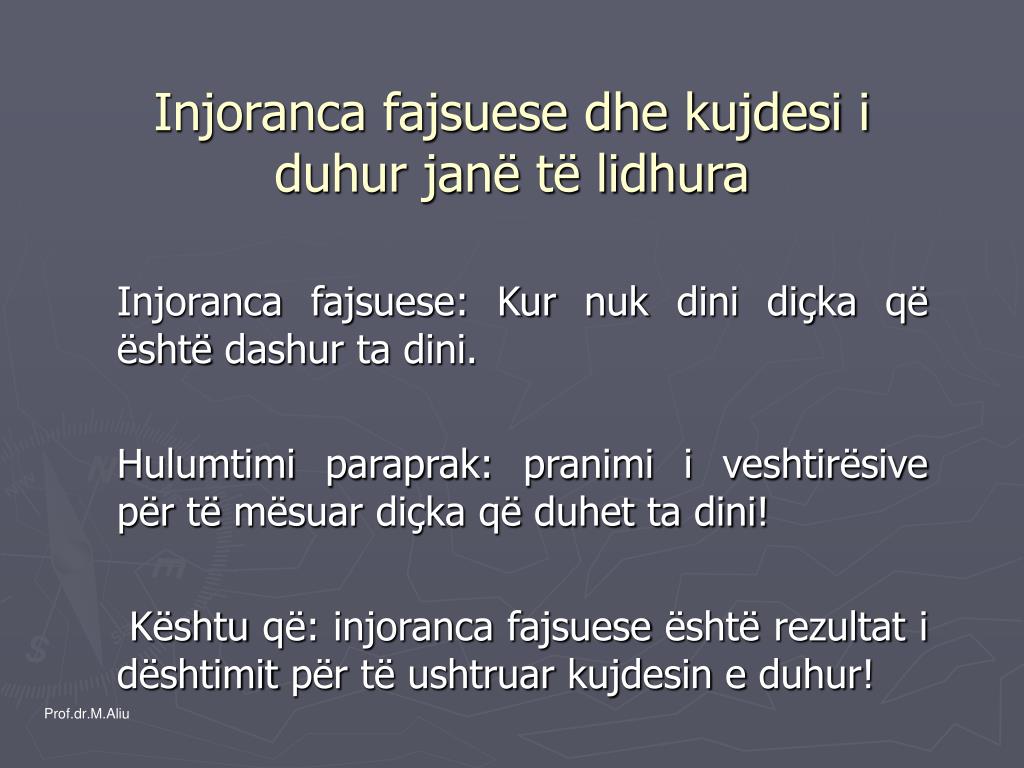 Injoranca fajsuese dhe kujdesi i duhur janë të lidhura

Injoranca fajsuese: Kur nuk dini diçka që është dashur ta dini.

Hulumtimi paraprak: pranimi i veshtirësive për të mësuar diçka që duhet ta dini!

Kështu që: injoranca fajsuese është rezultat i dështimit për të ushtruar kujdesin e duhur!

Prof.dr.M.Aliu